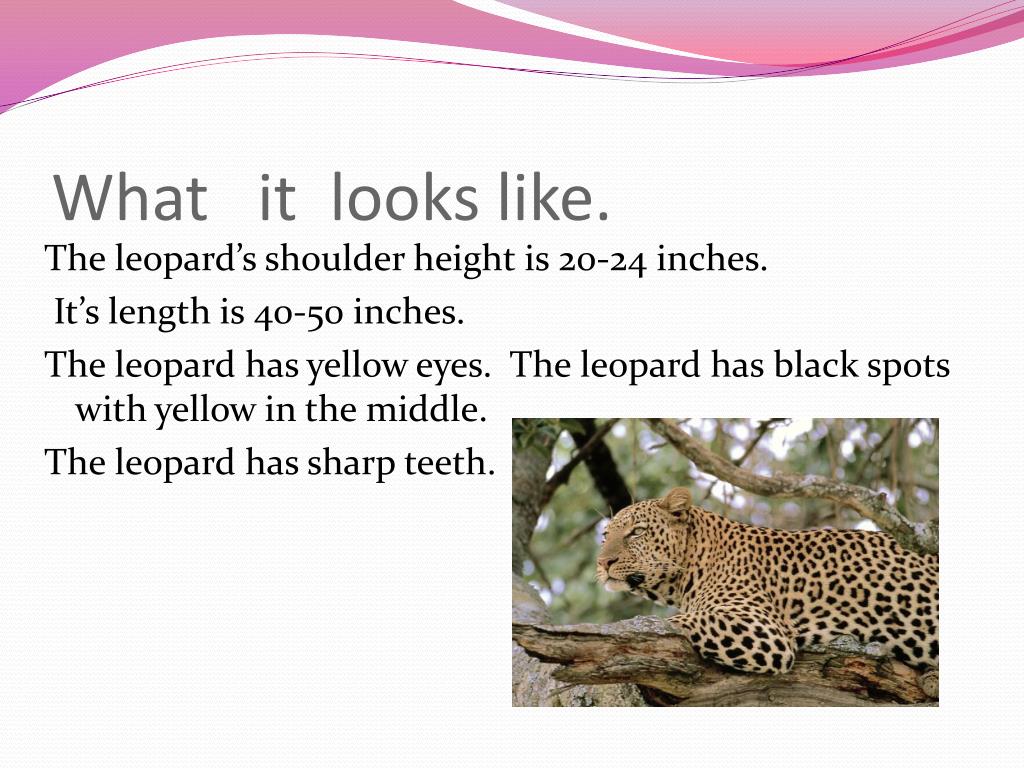 What it looks like.

The leopard’s shoulder height is 20-24 inches.

It’s length is 40-50 inches.

The leopard has yellow eyes. The leopard has black spots with yellow in the middle.

The leopard has sharp teeth.